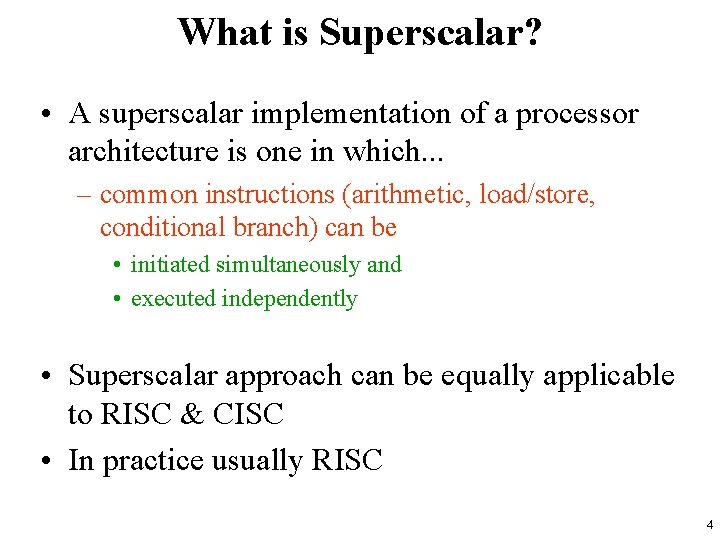 What is Superscalar?

• A superscalar implementation of a processor architecture is one in which...

– common instructions (arithmetic, load/store, conditional branch) can be

• initiated simultaneously and

• executed independently

• Superscalar approach can be equally applicable to RISC & CISC

• In practice usually RISC

4